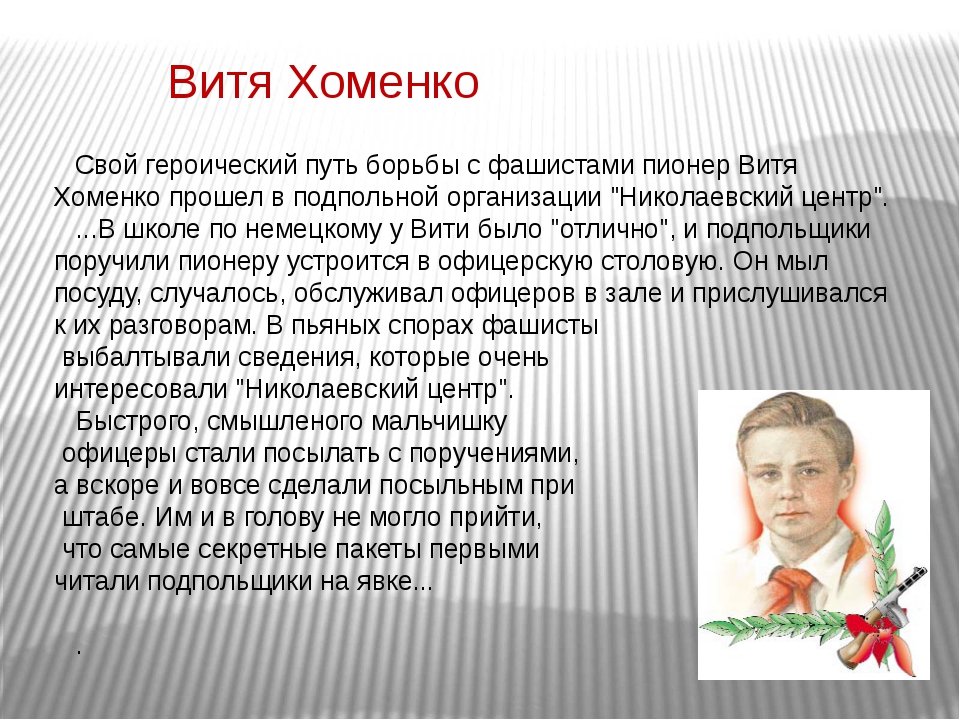 Витя Хоменко

Свой героический путь борьбы с фашистами пионер Витя Хоменко прошел в подпольной организации "Николаевский центр".

...В школе по немецкому у Вити было "отлично", и подпольщики поручили пионеру устроится в офицерскую столовую. Он мыл посуду, случалось, обслуживал офицеров в зале и прислушивался к их разговорам. В пьяных спорах фашисты выбалтывали сведения, которые очень интересовали "Николаевский центр".

Быстрого, смышленого мальчишку офицеры стали посылать с поручениями, а вскоре и вовсе сделали посыльным при штабе. Им и в голову не могло прийти, что самые секретные пакеты первыми читали подпольщики на явке...

.